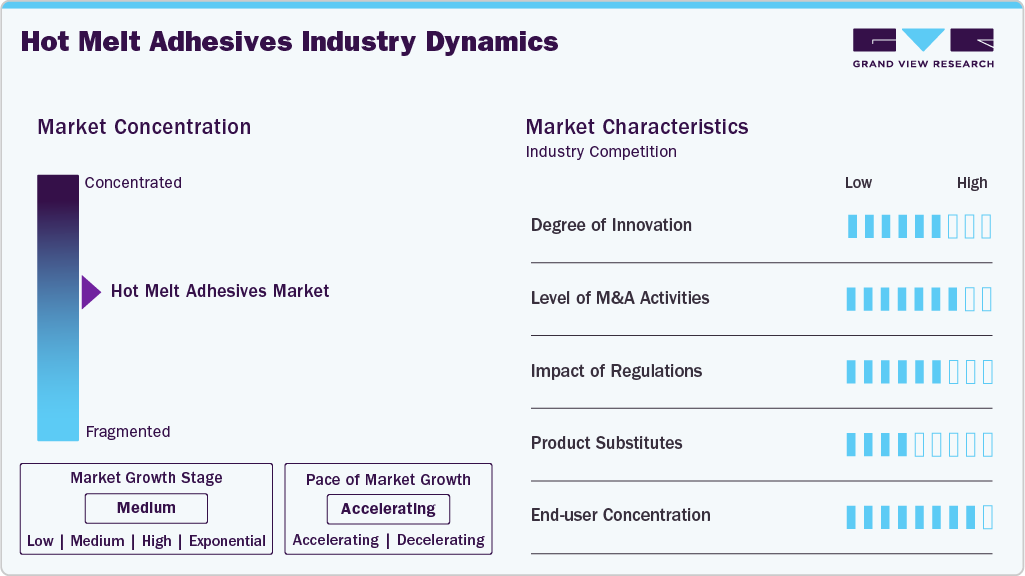 Hot Melt Adhesives Industry Dynamics

GRAND VIEW RESEARCH

Market Concentration

Concentrated

Hot Melt Adhesives Market

Fragmented

Market Growth Stage

Medium

Low | Medium | High | Exponential

Pace of Market Growth

Accelerating

Accelerating | Decelerating

Market Characteristics

Industry Competition

Low High

Degree of Innovation

Level of M&A Activities

Impact of Regulations

Product Substitutes

End-user Concentration